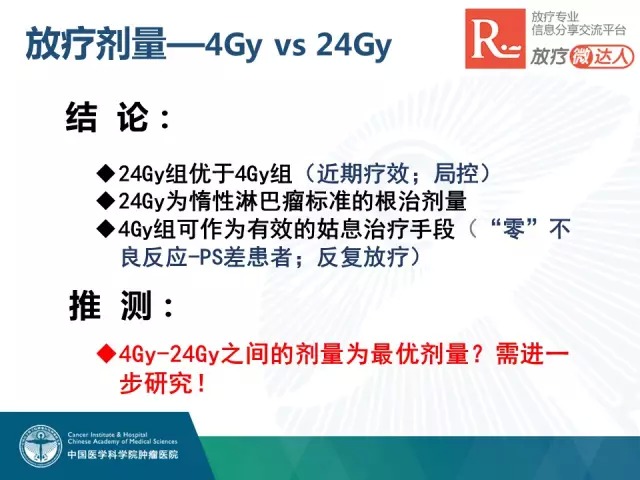 放疗剂量—4Gy vs 24Gy

R
放疗专业
信息分享交流平台
放疗微达人

结 论：

◆24Gy组优于4Gy组（近期疗效；局控）
◆24Gy为惰性淋巴瘤标准的根治剂量
◆4Gy组可作为有效的姑息治疗手段（“零”不良反应-PS差患者；反复放疗）

推 测：

◆4Gy-24Gy之间的剂量为最优剂量？需进一步研究！

Cancer Institute & Hospital
Chinese Academy of Medical Sciences
中国医学科学院肿瘤医院